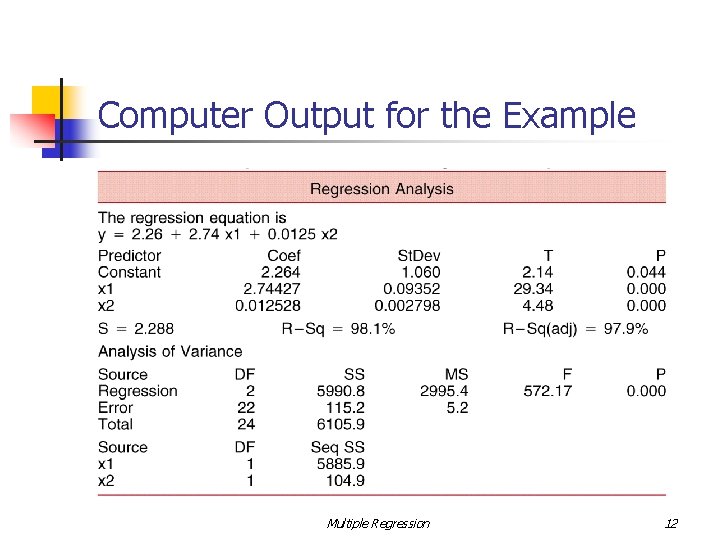 Computer Output for the Example

Regression Analysis

The regression equation is
y = 2.26 + 2.74 x1 + 0.0125 x2

| Predictor | Coef | StDev | T | P |
|---|---|---|---|---|
| Constant | 2.264 | 1.060 | 2.14 | 0.044 |
| x1 | 2.74427 | 0.09352 | 29.34 | 0.000 |
| x2 | 0.012528 | 0.002798 | 4.48 | 0.000 |

S = 2.288    R−Sq = 98.1%    R−Sq(adj) = 97.9%

Analysis of Variance

| Source | DF | SS | MS | F | P |
|---|---|---|---|---|---|
| Regression | 2 | 5990.8 | 2995.4 | 572.17 | 0.000 |
| Error | 22 | 115.2 | 5.2 | | |
| Total | 24 | 6105.9 | | | |

| Source | DF | Seq SS |
|---|---|---|
| x1 | 1 | 5885.9 |
| x2 | 1 | 104.9 |

Multiple Regression    12